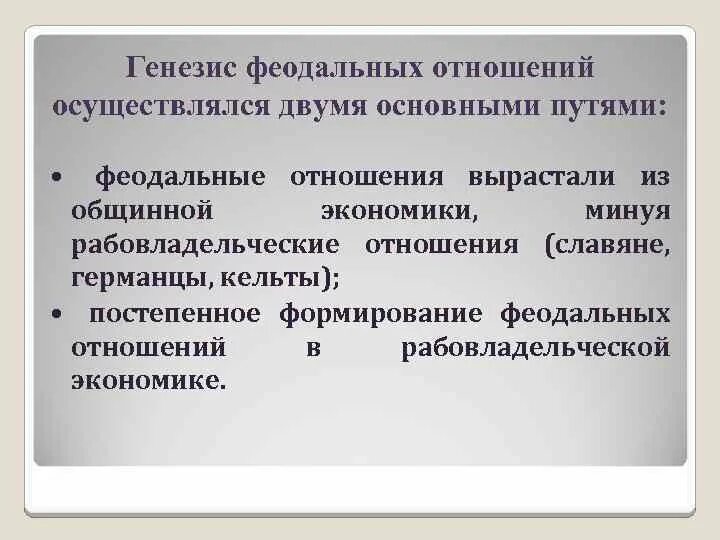 Генезис феодальных отношений осуществлялся двумя основными путями:

• феодальные отношения вырастали из общинной экономики, минуя рабовладельческие отношения (славяне, германцы, кельты);
• постепенное формирование феодальных отношений в рабовладельческой экономике.